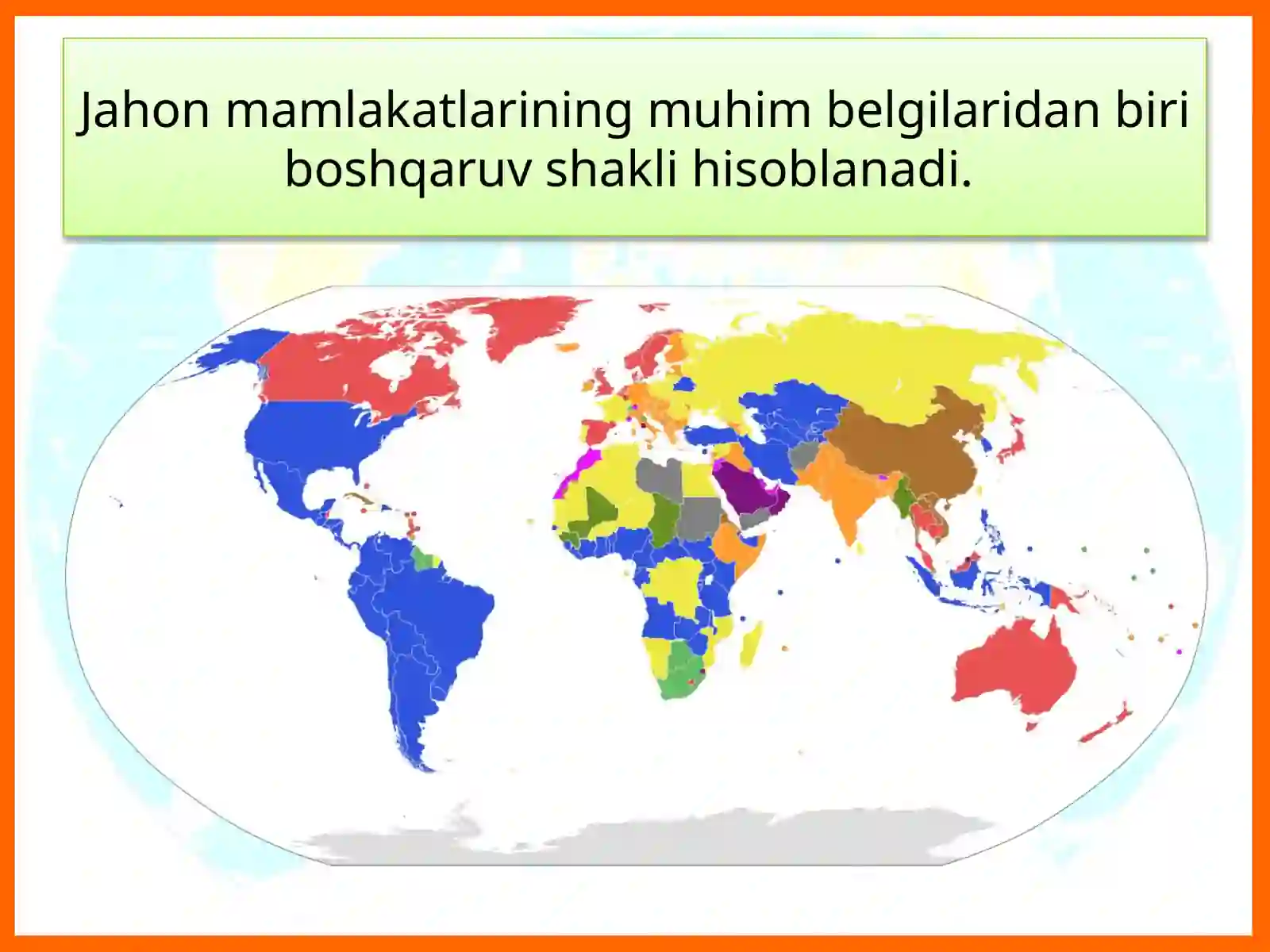 Jahon mamlakatlarining muhim belgilaridan biri boshqaruv shakli hisoblanadi.